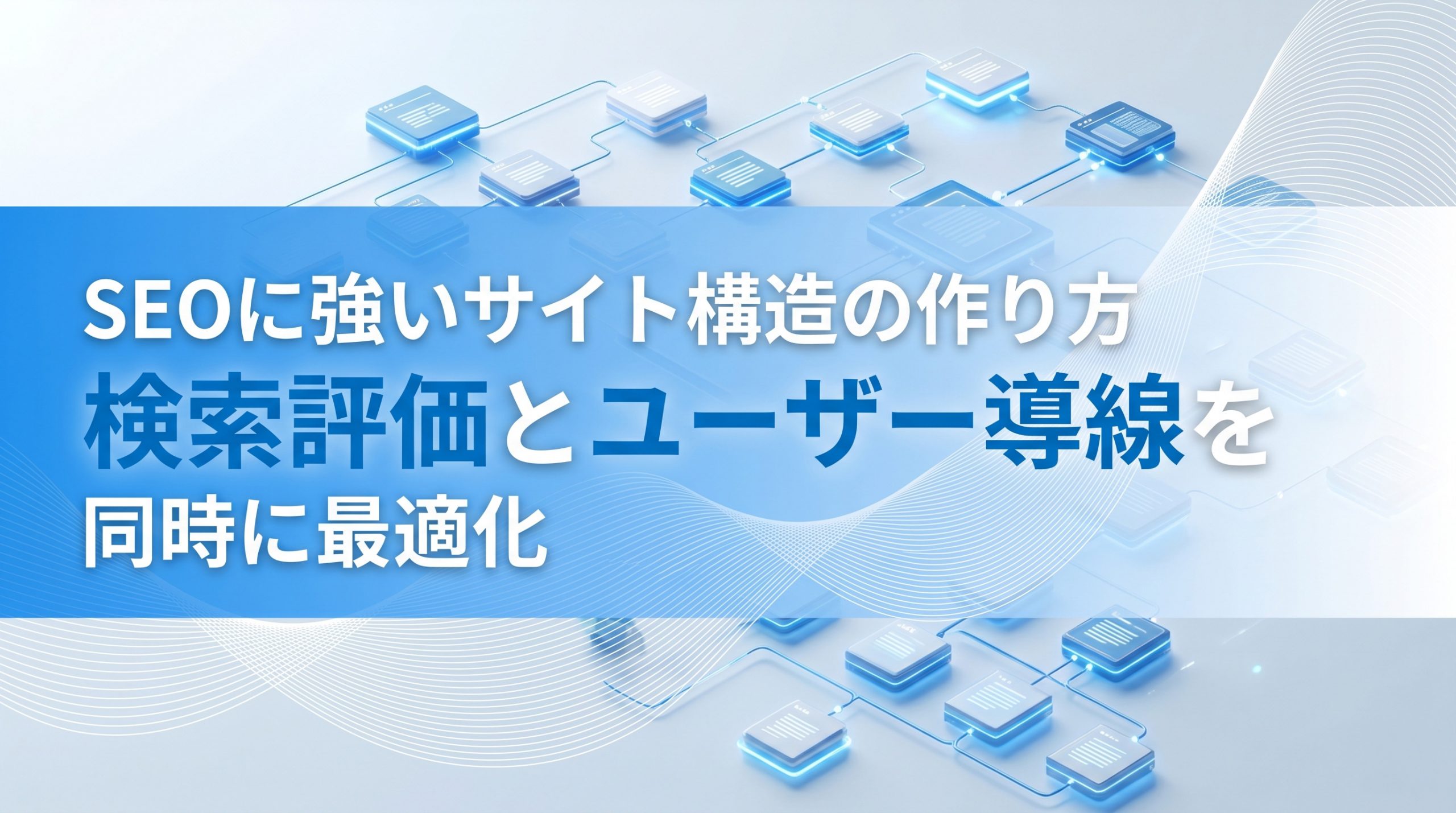 SEOに強いサイト構造の作り方
検索評価とユーザー導線を
同時に最適化